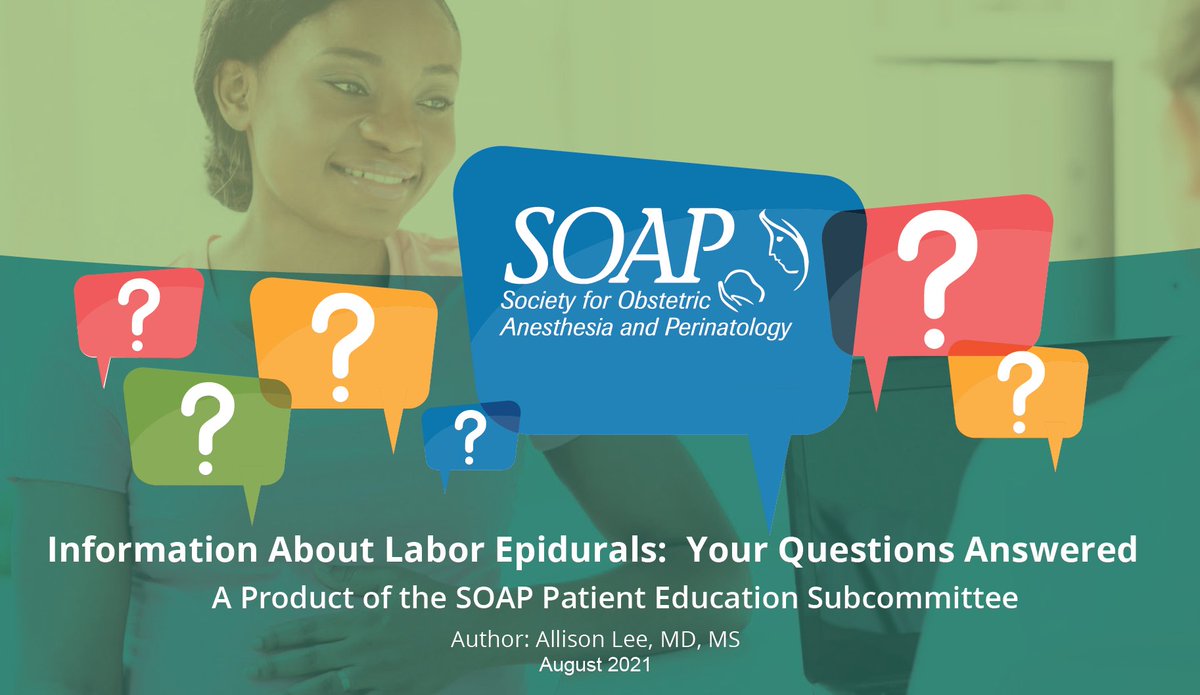 ?

?

?

?

SOAP
Society for Obstetric Anesthesia and Perinatology

?

?

Information About Labor Epidurals: Your Questions Answered

A Product of the SOAP Patient Education Subcommittee

Author: Allison Lee, MD, MS

August 2021